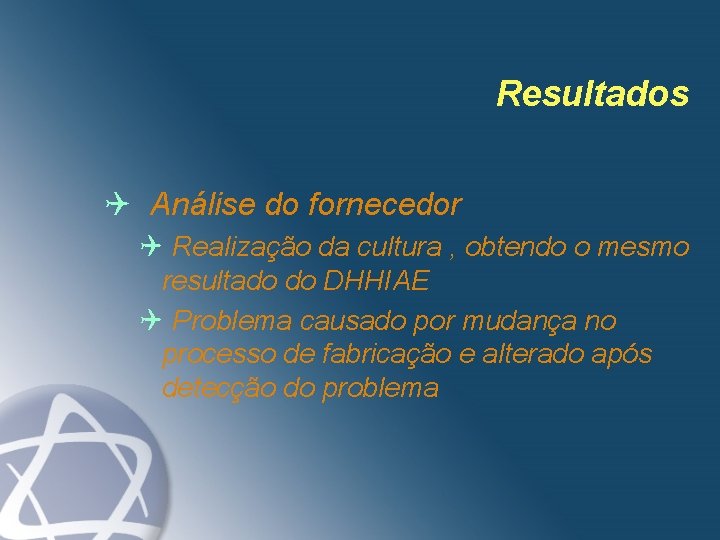 Resultados

Análise do fornecedor

Realização da cultura , obtendo o mesmo resultado do DHHIAE

Problema causado por mudança no processo de fabricação e alterado após detecção do problema